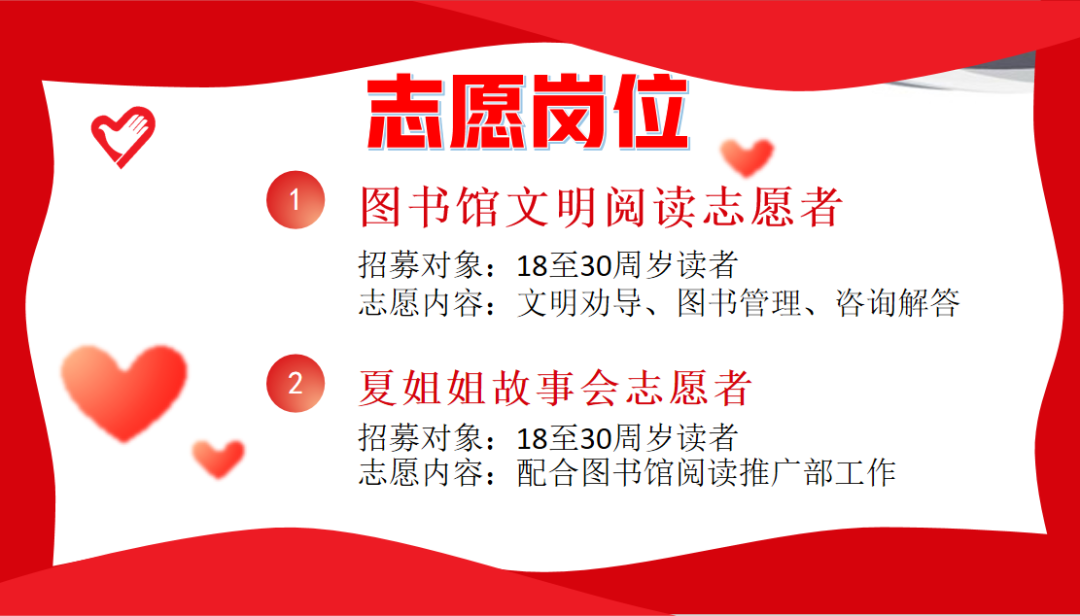 志愿岗位

1 图书馆文明阅读志愿者

招募对象：18至30周岁读者
志愿内容：文明劝导、图书管理、咨询解答

2 夏姐姐故事会志愿者

招募对象：18至30周岁读者
志愿内容：配合图书馆阅读推广部工作